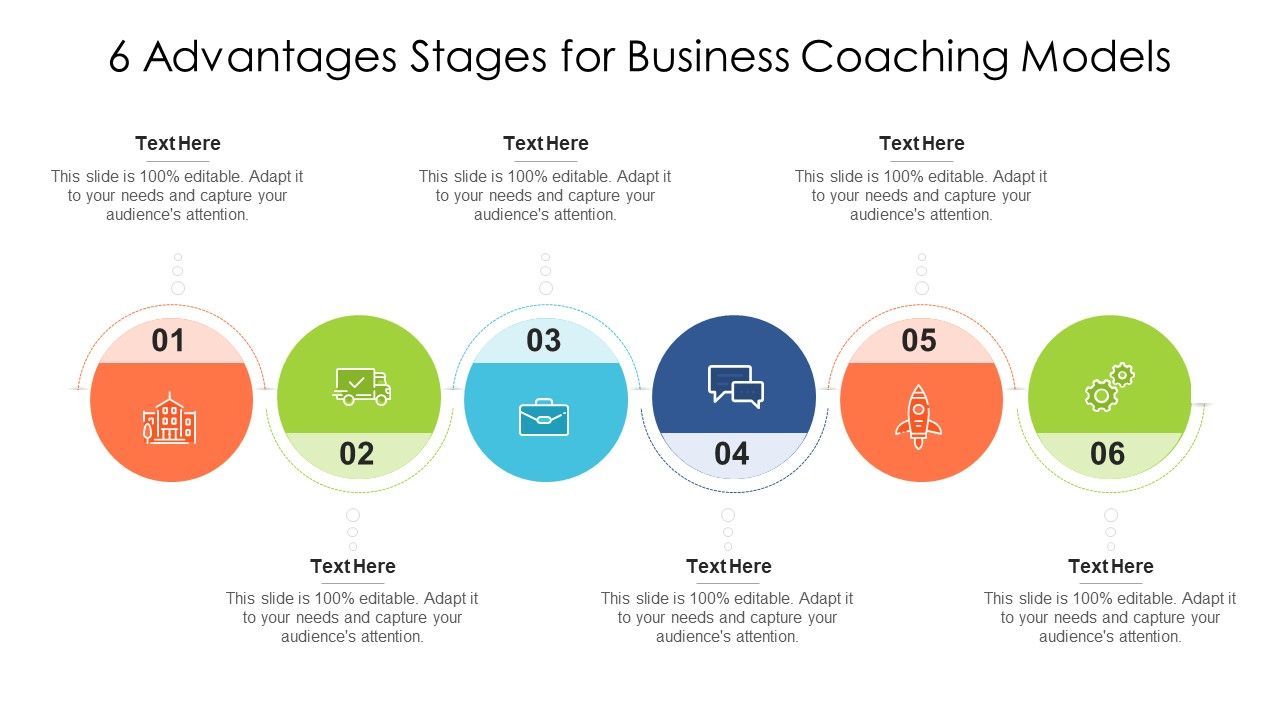 6 Advantages Stages for Business Coaching Models

Text Here
This slide is 100% editable. Adapt it to your needs and capture your audience's attention.

Text Here
This slide is 100% editable. Adapt it to your needs and capture your audience's attention.

Text Here
This slide is 100% editable. Adapt it to your needs and capture your audience's attention.

01

02

03

04

05

06

Text Here
This slide is 100% editable. Adapt it to your needs and capture your audience's attention.

Text Here
This slide is 100% editable. Adapt it to your needs and capture your audience's attention.

Text Here
This slide is 100% editable. Adapt it to your needs and capture your audience's attention.